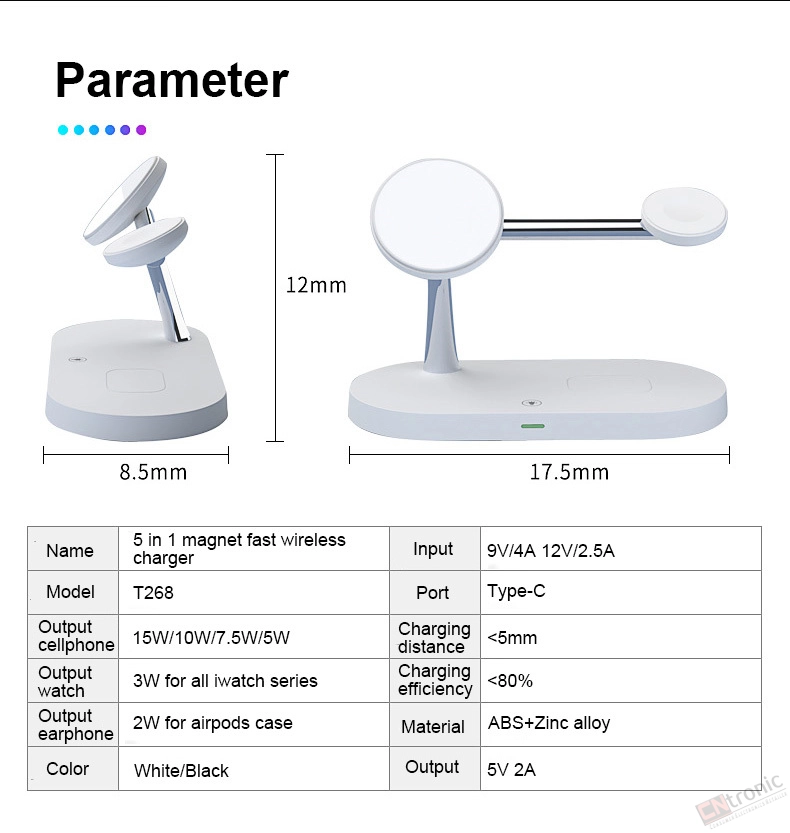 Parameter

12mm

8.5mm

17.5mm

| Name | 5 in 1 magnet fast wireless charger | Input | 9V/4A 12V/2.5A |
|---|---|---|---|
| Model | T268 | Port | Type-C |
| Output cellphone | 15W/10W/7.5W/5W | Charging distance | <5mm |
| Output watch | 3W for all iwatch series | Charging efficiency | <80% |
| Output earphone | 2W for airpods case | Material | ABS+Zinc alloy |
| Color | White/Black | Output | 5V 2A |

CNtronic